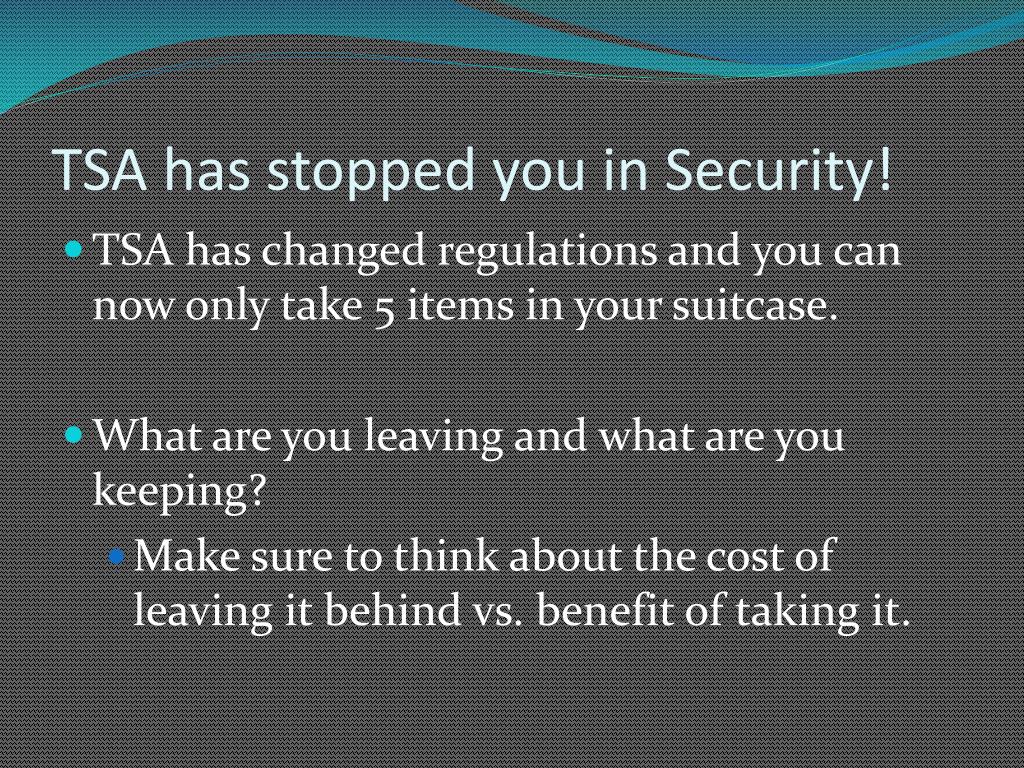 TSA has stopped you in Security!

TSA has changed regulations and you can now only take 5 items in your suitcase.

What are you leaving and what are you keeping?

Make sure to think about the cost of leaving it behind vs. benefit of taking it.